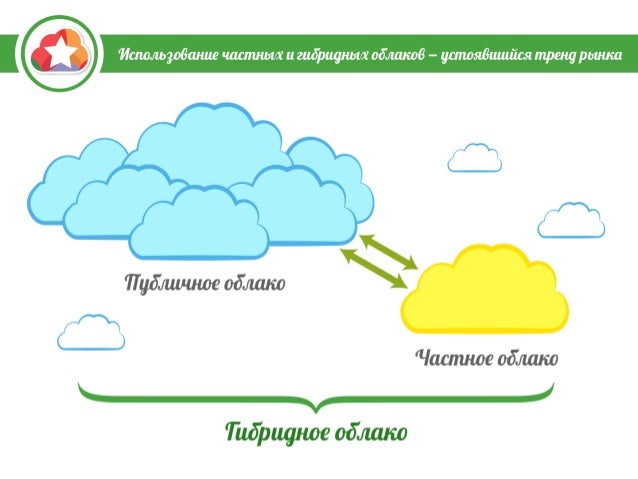 Использование частных и гибридных облаков – устоявшийся тренд рынка

Публичное облако

Частное облако

Гибридное облако